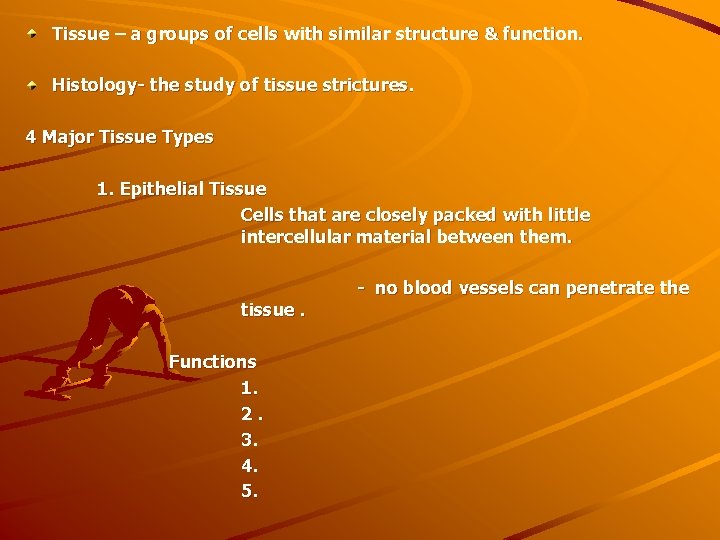 Tissue – a groups of cells with similar structure & function.

Histology- the study of tissue strictures.

4 Major Tissue Types

1. Epithelial Tissue

Cells that are closely packed with little intercellular material between them.

- no blood vessels can penetrate the tissue .

Functions

1.
2 .
3.
4.
5.